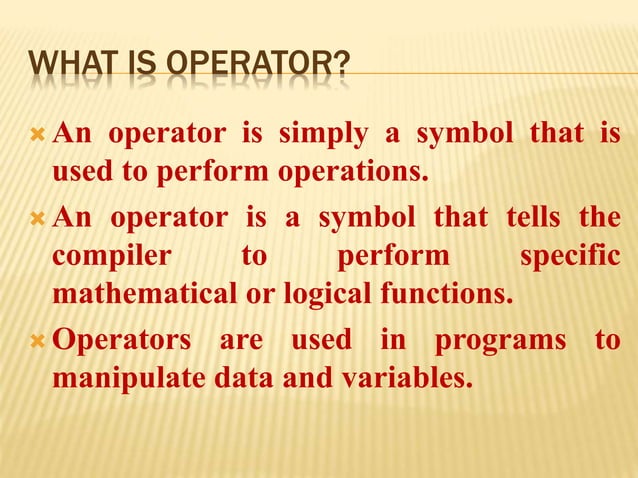 WHAT IS OPERATOR?

An operator is simply a symbol that is used to perform operations.

An operator is a symbol that tells the compiler to perform specific mathematical or logical functions.

Operators are used in programs to manipulate data and variables.